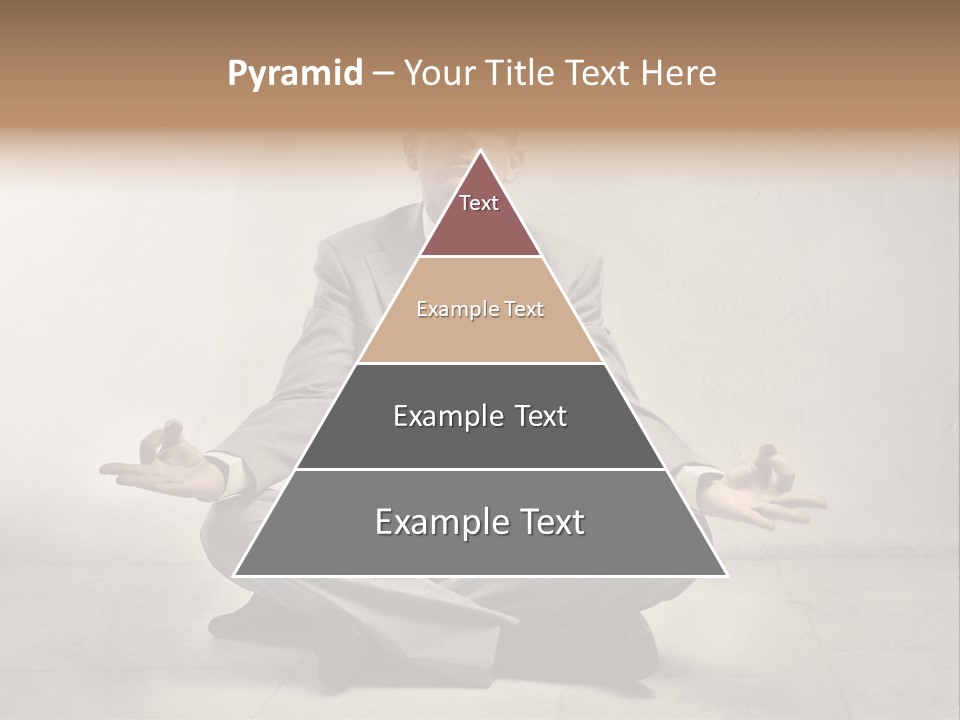 Pyramid – Your Title Text Here

Text

Example Text

Example Text

Example Text